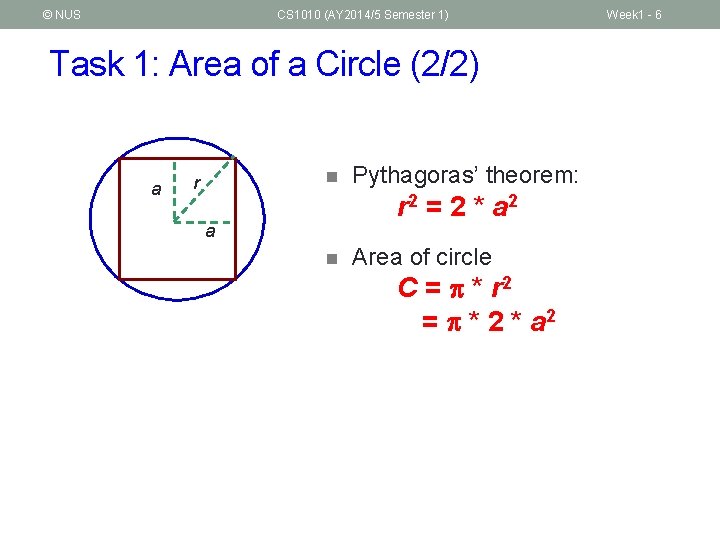 © NUS CS1010 (AY2014/5 Semester 1) Week1 - 6

Task 1: Area of a Circle (2/2)

a
r
a

Pythagoras' theorem:
$r^2 = 2 * a^2$

Area of circle
$C = \pi * r^2$
$= \pi * 2 * a^2$